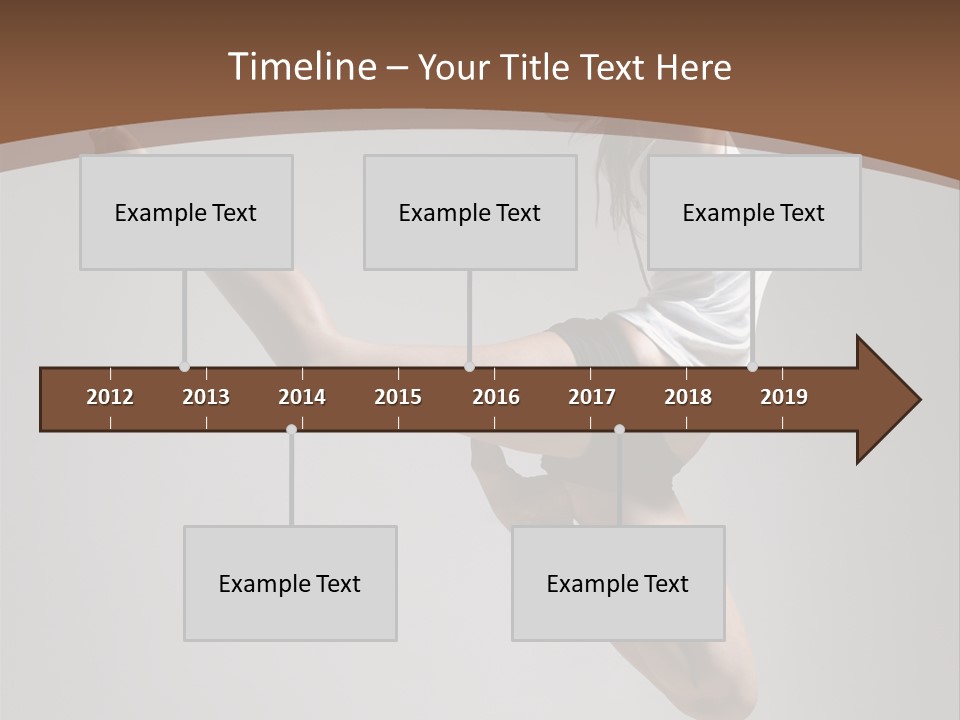 Timeline – Your Title Text Here

Example Text

Example Text

Example Text

2012 2013 2014 2015 2016 2017 2018 2019

Example Text

Example Text